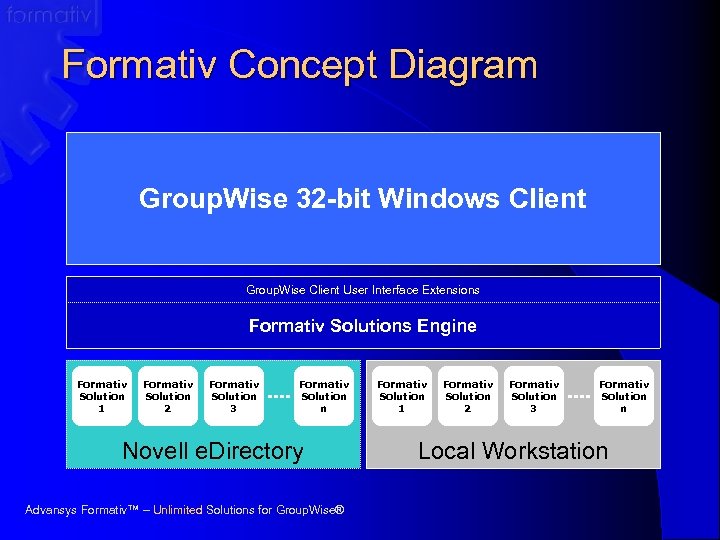 formativ

Formativ Concept Diagram

GroupWise 32-bit Windows Client

GroupWise Client User Interface Extensions

Formativ Solutions Engine

Formativ Solution 1

Formativ Solution 2

Formativ Solution 3

Formativ Solution n

Novell eDirectory

Formativ Solution 1

Formativ Solution 2

Formativ Solution 3

Formativ Solution n

Local Workstation

Advansys Formativ™ – Unlimited Solutions for GroupWise®